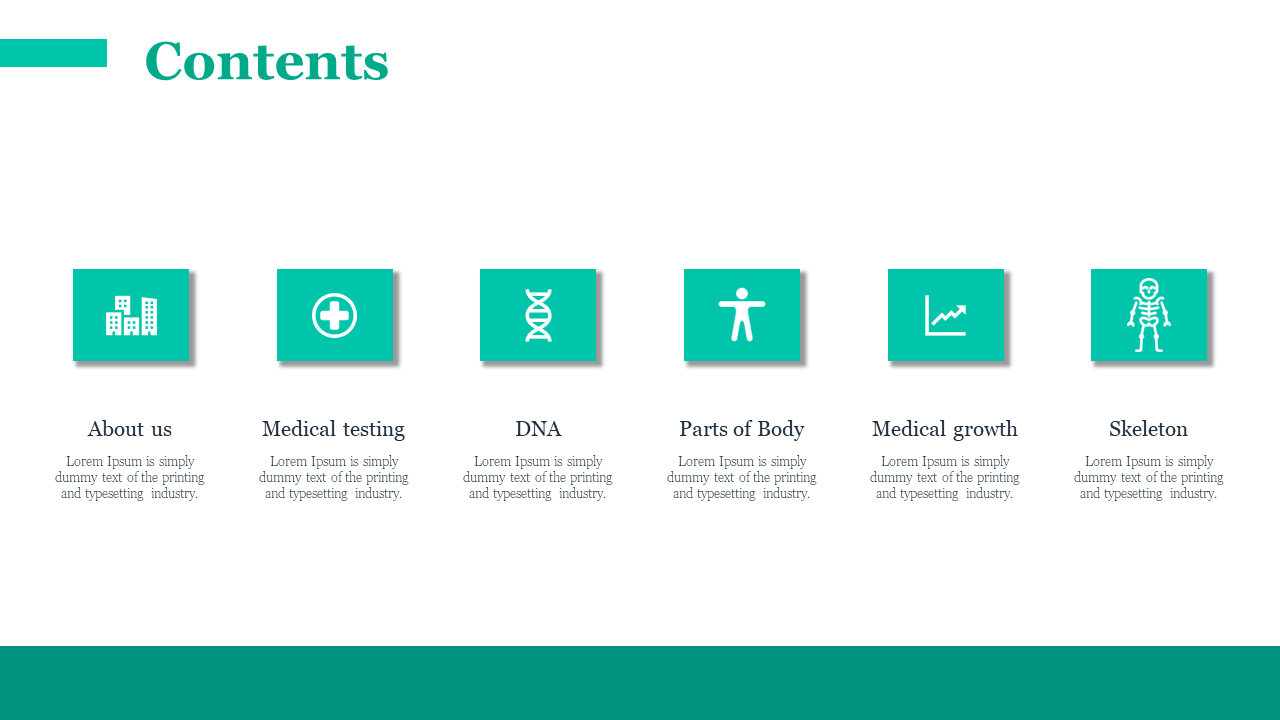 Contents

About us

Lorem Ipsum is simply dummy text of the printing and typesetting industry.

Medical testing

Lorem Ipsum is simply dummy text of the printing and typesetting industry.

DNA

Lorem Ipsum is simply dummy text of the printing and typesetting industry.

Parts of Body

Lorem Ipsum is simply dummy text of the printing and typesetting industry.

Medical growth

Lorem Ipsum is simply dummy text of the printing and typesetting industry.

Skeleton

Lorem Ipsum is simply dummy text of the printing and typesetting industry.